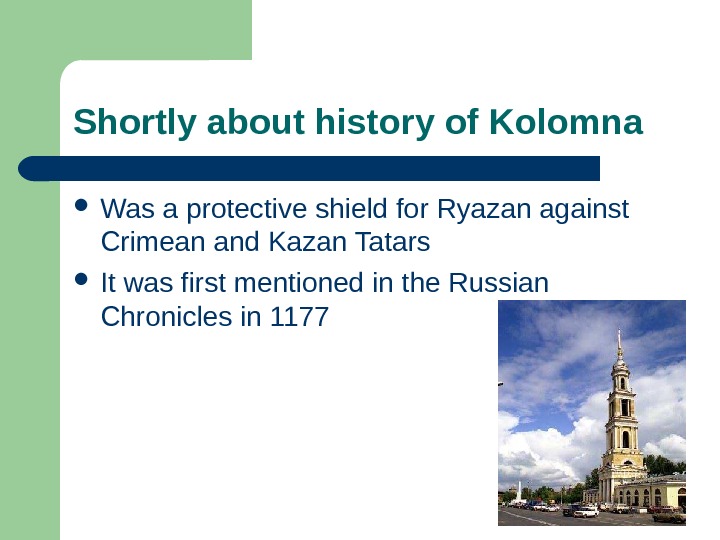 Shortly about history of Kolomna

- Was a protective shield for Ryazan against Crimean and Kazan Tatars
- It was first mentioned in the Russian Chronicles in 1177